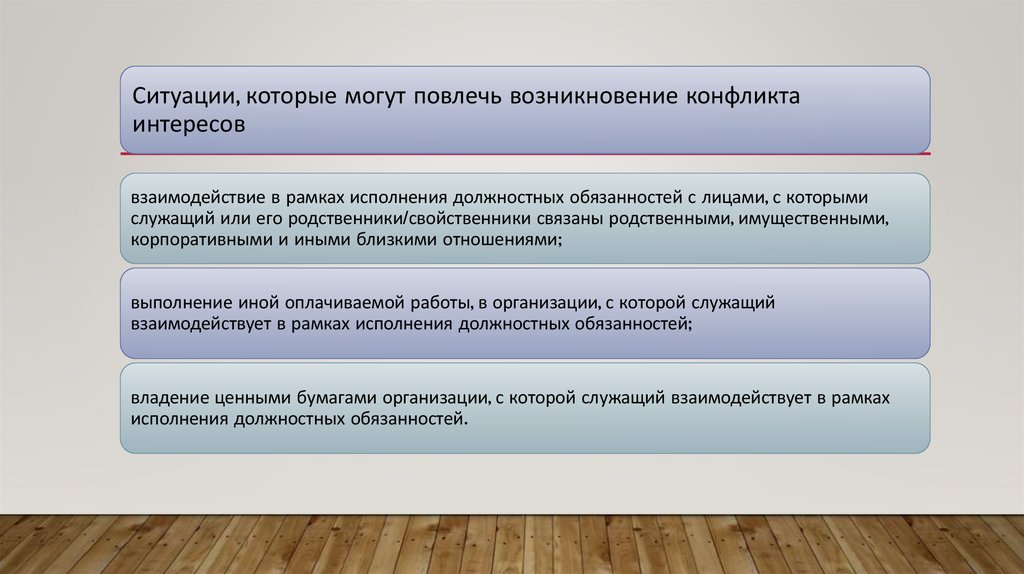 Ситуации, которые могут повлечь возникновение конфликта интересов

взаимодействие в рамках исполнения должностных обязанностей с лицами, с которыми служащий или его родственники/свойственники связаны родственными, имущественными, корпоративными и иными близкими отношениями;

выполнение иной оплачиваемой работы, в организации, с которой служащий взаимодействует в рамках исполнения должностных обязанностей;

владение ценными бумагами организации, с которой служащий взаимодействует в рамках исполнения должностных обязанностей.